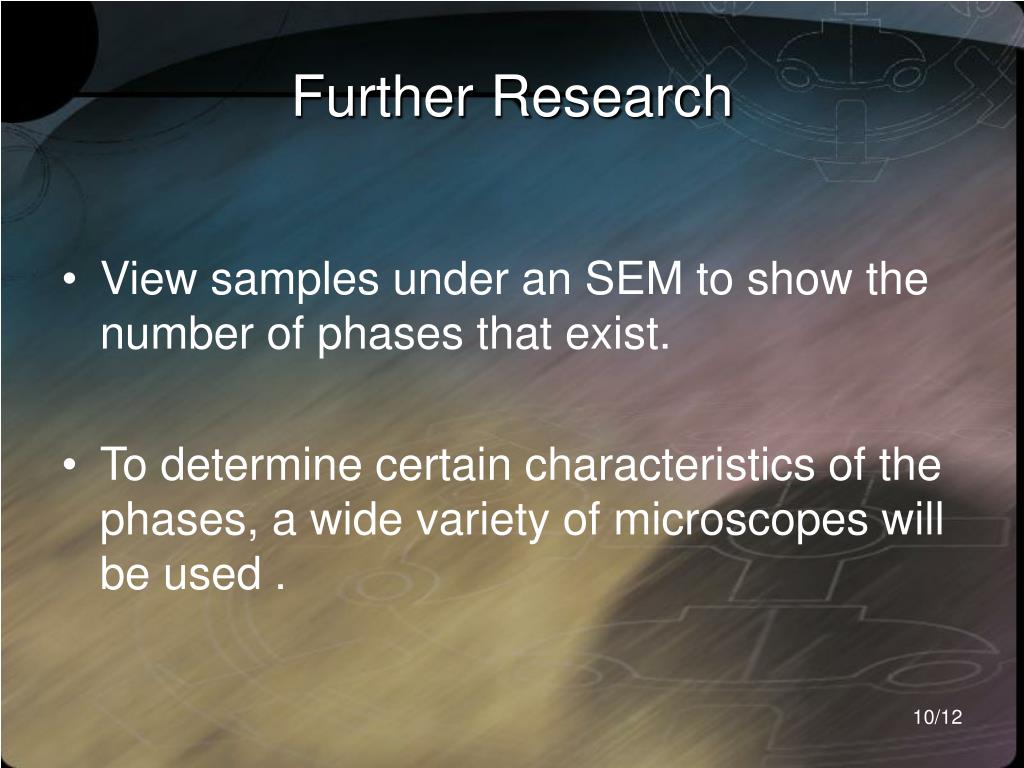 Further Research

• View samples under an SEM to show the number of phases that exist.

• To determine certain characteristics of the phases, a wide variety of microscopes will be used .

10/12